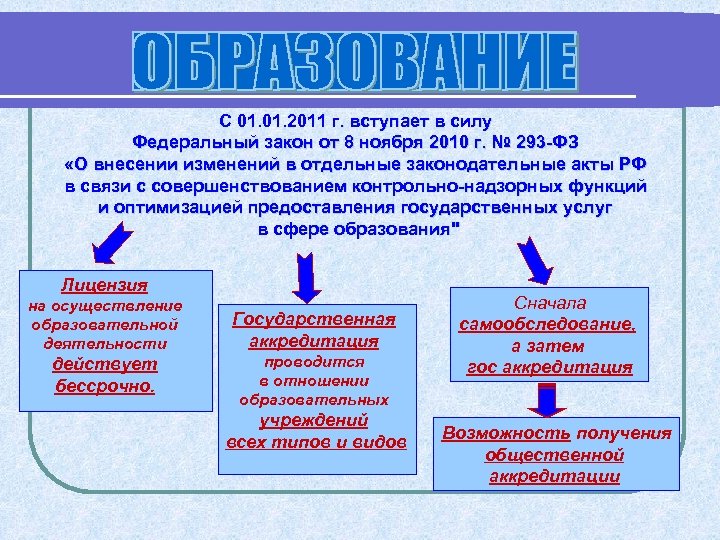 ОБРАЗОВАНИЕ

С 01.01.2011 г. вступает в силу Федеральный закон от 8 ноября 2010 г. № 293-ФЗ «О внесении изменений в отдельные законодательные акты РФ в связи с совершенствованием контрольно-надзорных функций и оптимизацией предоставления государственных услуг в сфере образования"

Лицензия на осуществление образовательной деятельности действует бессрочно.

Государственная аккредитация проводится в отношении образовательных учреждений всех типов и видов

Сначала самообследование, а затем гос аккредитация

Возможность получения общественной аккредитации